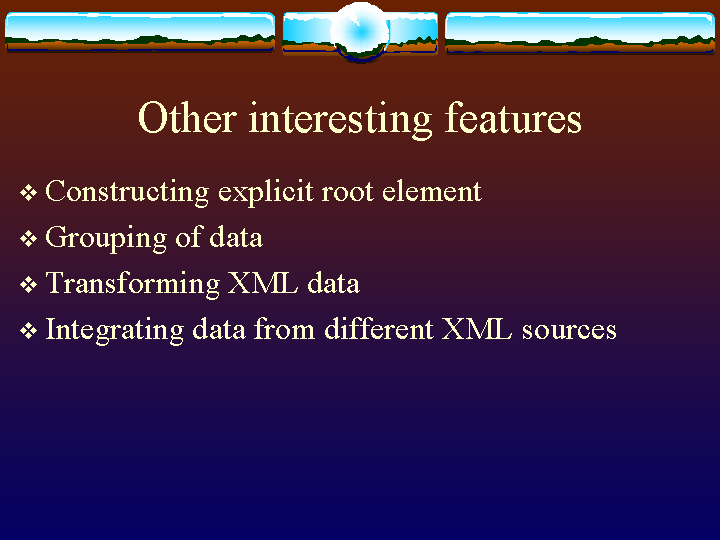 Other interesting features

❖ Constructing explicit root element
❖ Grouping of data
❖ Transforming XML data
❖ Integrating data from different XML sources